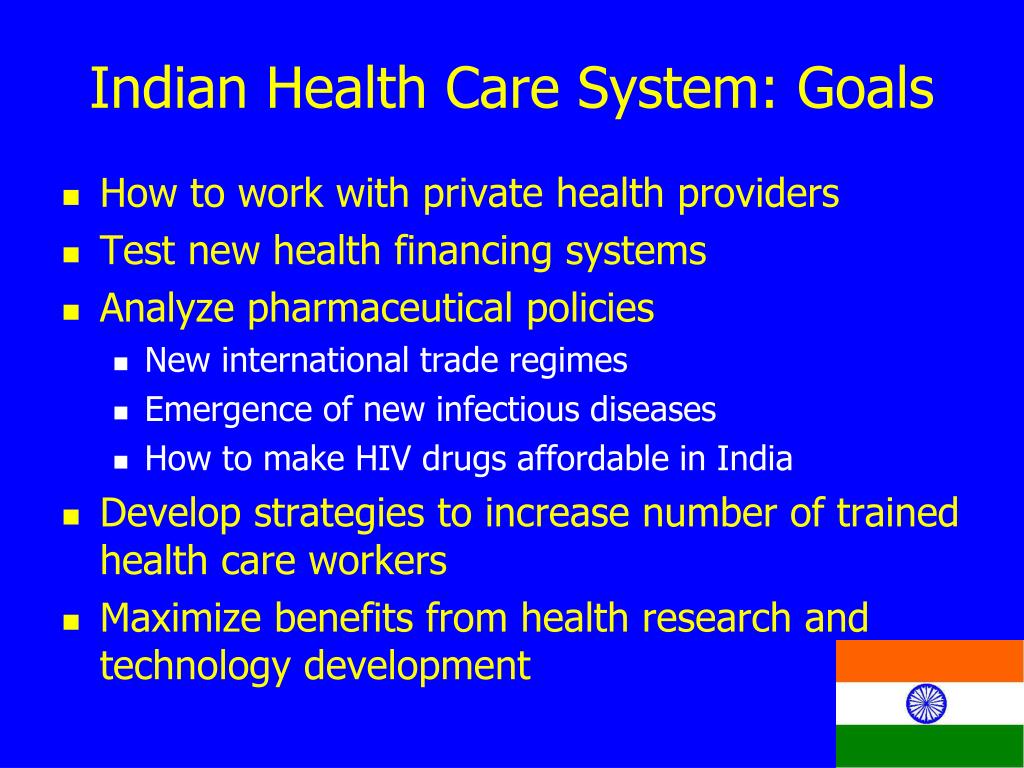 Indian Health Care System: Goals

- How to work with private health providers
- Test new health financing systems
- Analyze pharmaceutical policies
  - New international trade regimes
  - Emergence of new infectious diseases
  - How to make HIV drugs affordable in India
- Develop strategies to increase number of trained health care workers
- Maximize benefits from health research and technology development